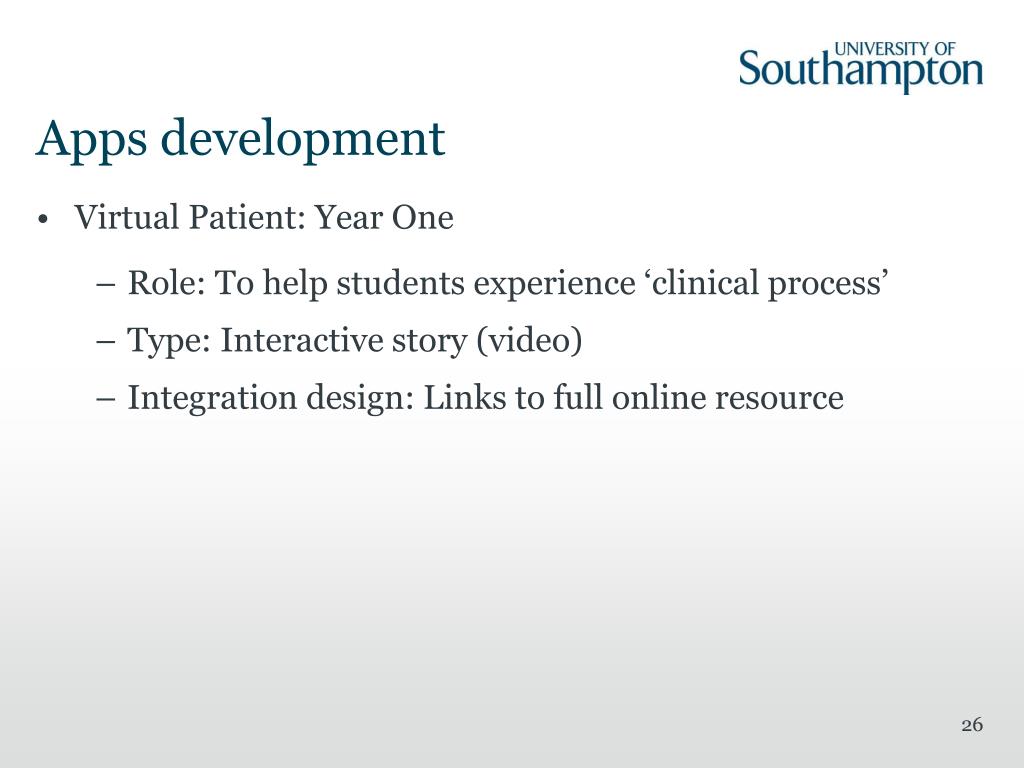 UNIVERSITY OF
Southampton

Apps development

• Virtual Patient: Year One

– Role: To help students experience ‘clinical process’

– Type: Interactive story (video)

– Integration design: Links to full online resource

26